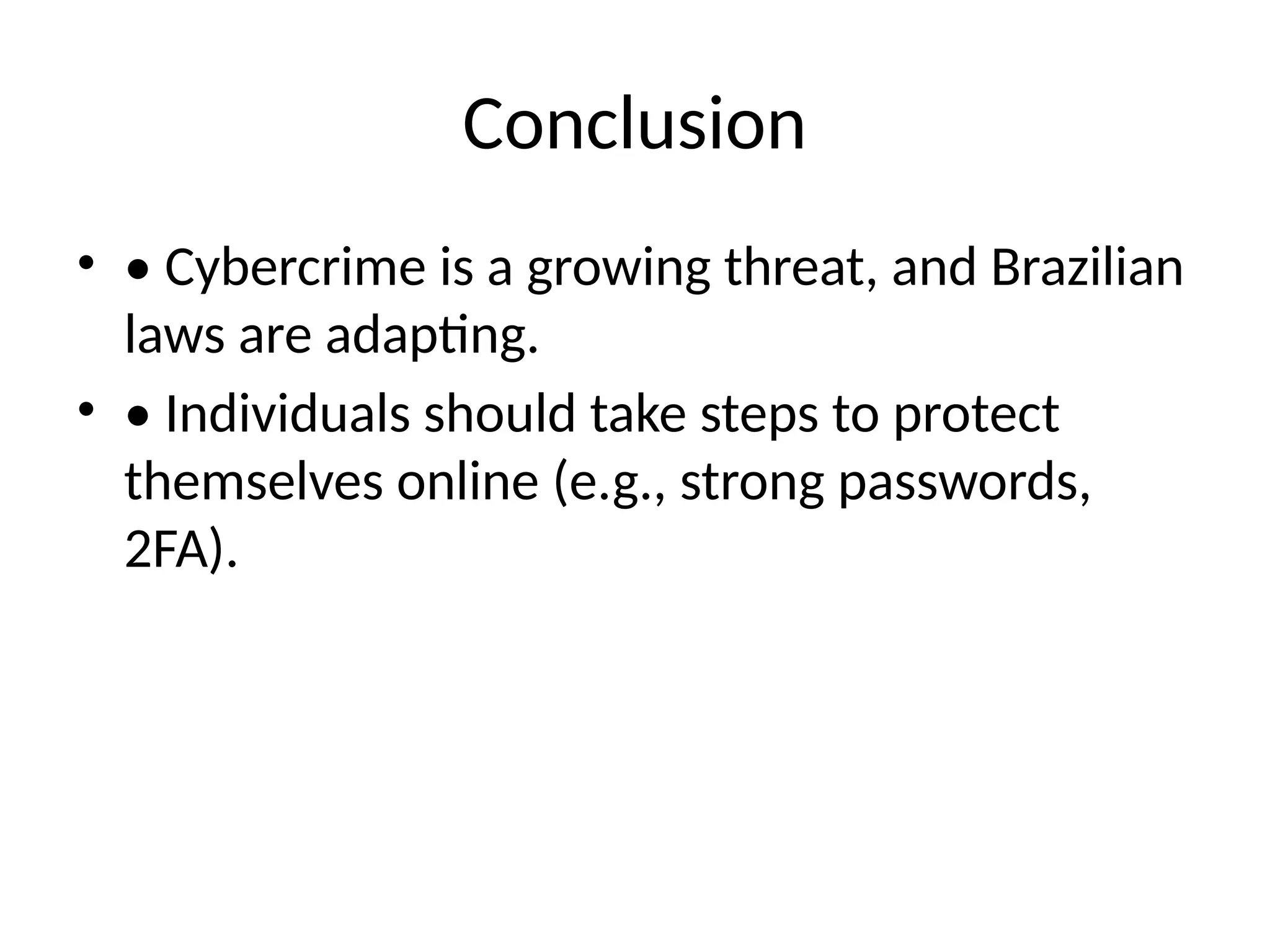 Conclusion

• • Cybercrime is a growing threat, and Brazilian laws are adapting.
• • Individuals should take steps to protect themselves online (e.g., strong passwords, 2FA).